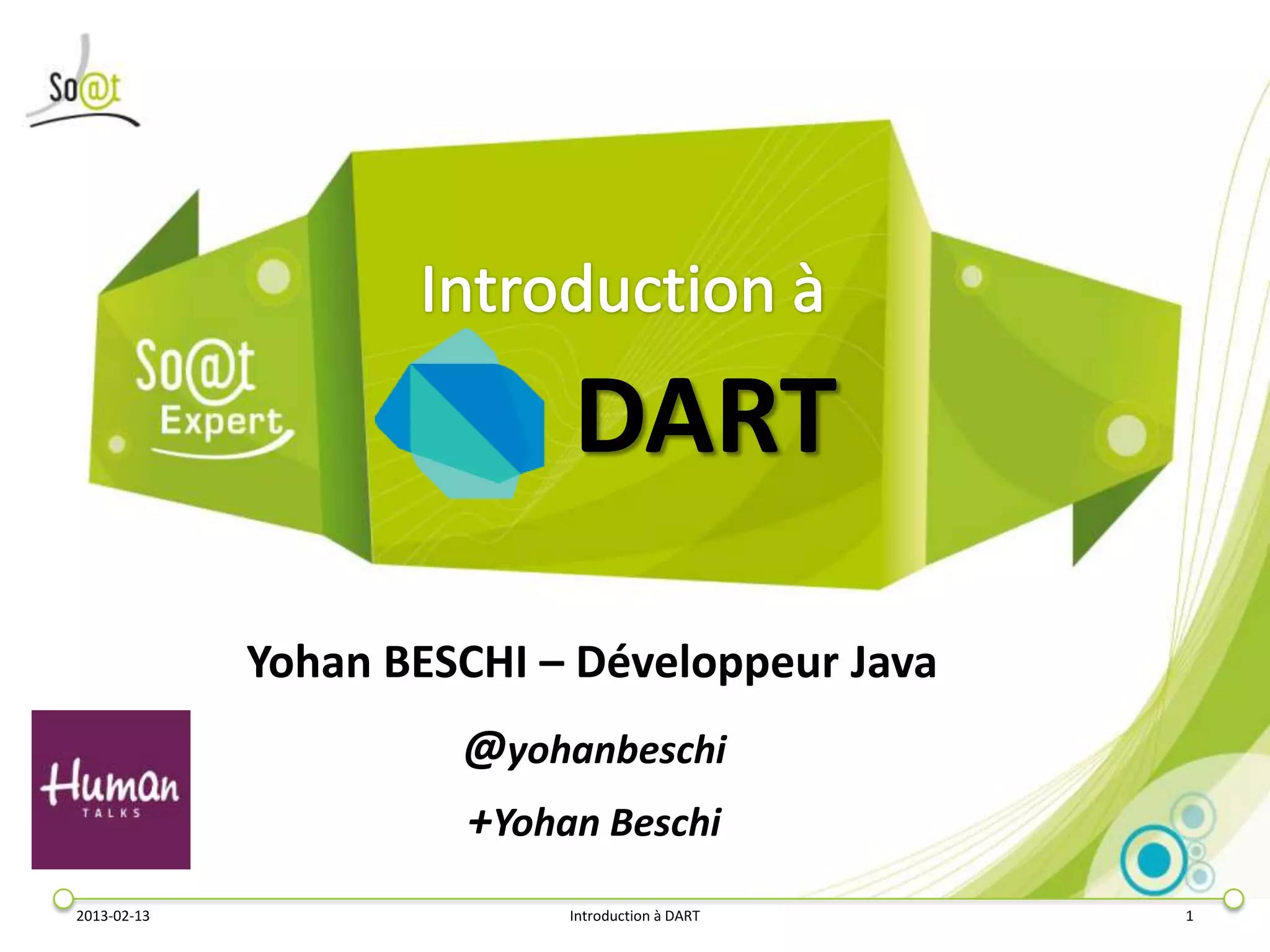 So@t

So@t Expert

Introduction à

DART

Yohan BESCHI – Développeur Java

@yohanbeschi

+Yohan Beschi

Human TALKS

2013-02-13

Introduction à DART

1